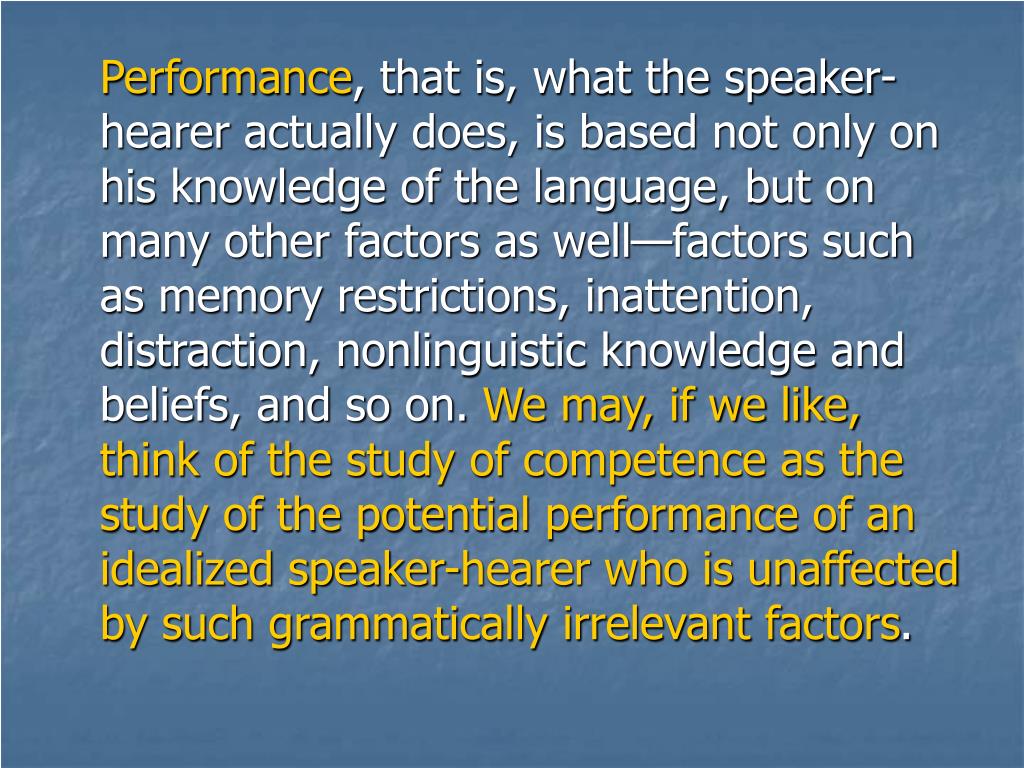 Performance, that is, what the speaker-hearer actually does, is based not only on his knowledge of the language, but on many other factors as well—factors such as memory restrictions, inattention, distraction, nonlinguistic knowledge and beliefs, and so on. We may, if we like, think of the study of competence as the study of the potential performance of an idealized speaker-hearer who is unaffected by such grammatically irrelevant factors.